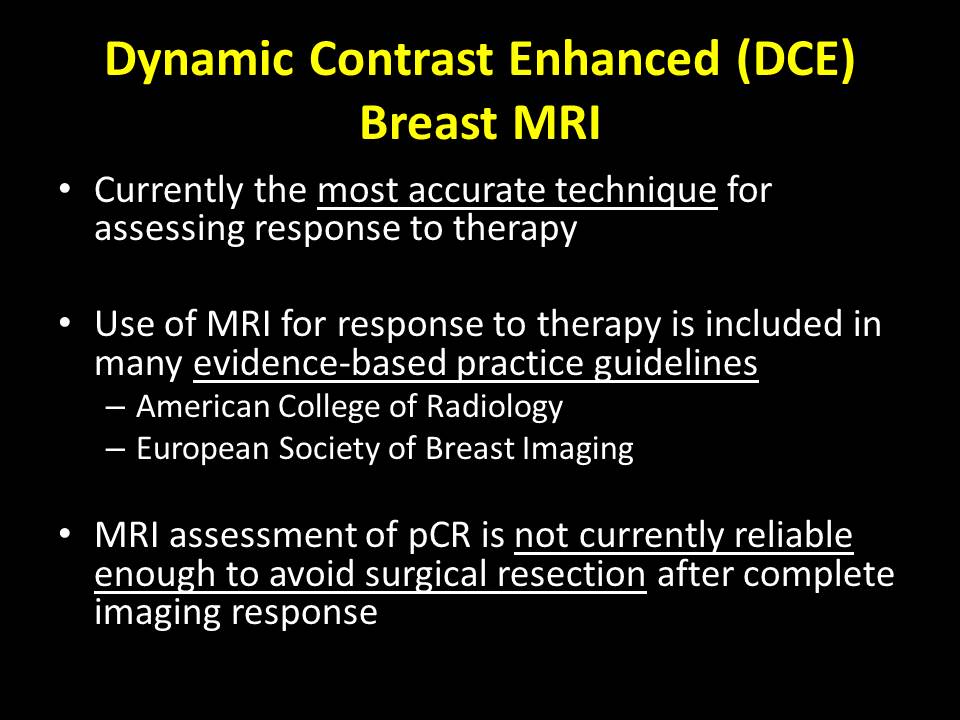 Dynamic Contrast Enhanced (DCE) Breast MRI

• Currently the most accurate technique for assessing response to therapy

• Use of MRI for response to therapy is included in many evidence-based practice guidelines
– American College of Radiology
– European Society of Breast Imaging

• MRI assessment of pCR is not currently reliable enough to avoid surgical resection after complete imaging response